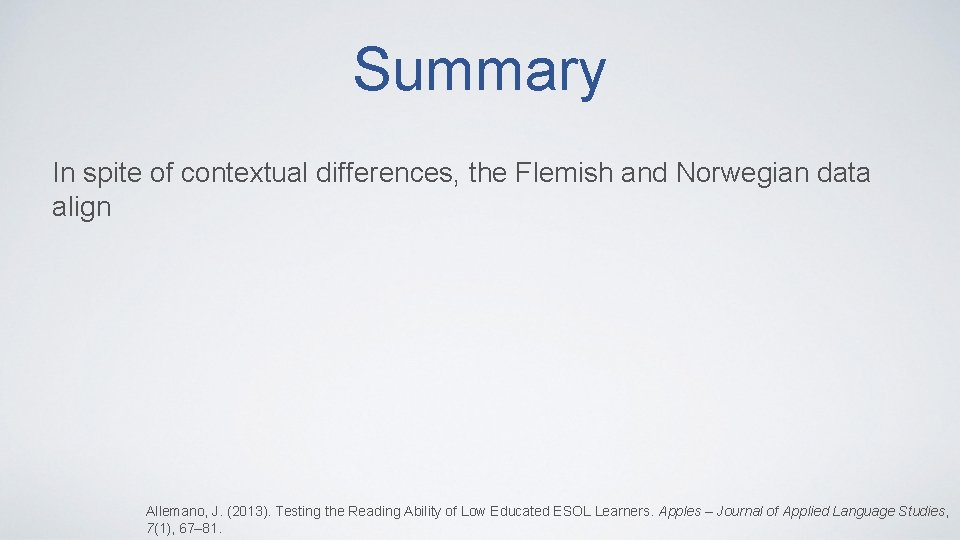 Summary

In spite of contextual differences, the Flemish and Norwegian data align

Allemano, J. (2013). Testing the Reading Ability of Low Educated ESOL Learners. Apples – Journal of Applied Language Studies, 7(1), 67–81.